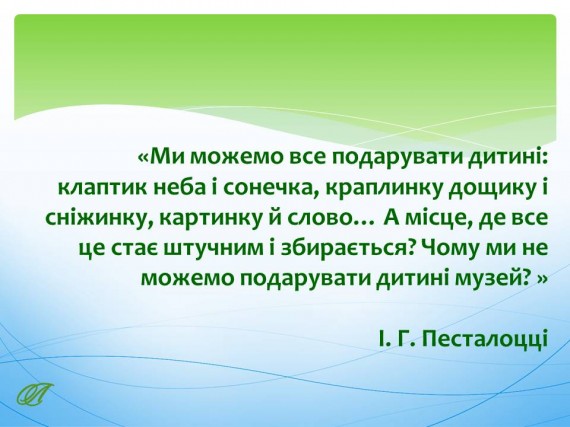 «Ми можемо все подарувати дитині: клаптик неба і сонечка, краплинку дощику і сніжинку, картинку й слово… А місце, де все це стає штучним і збирається? Чому ми не можемо подарувати дитині музей? »

І. Г. Песталоцці